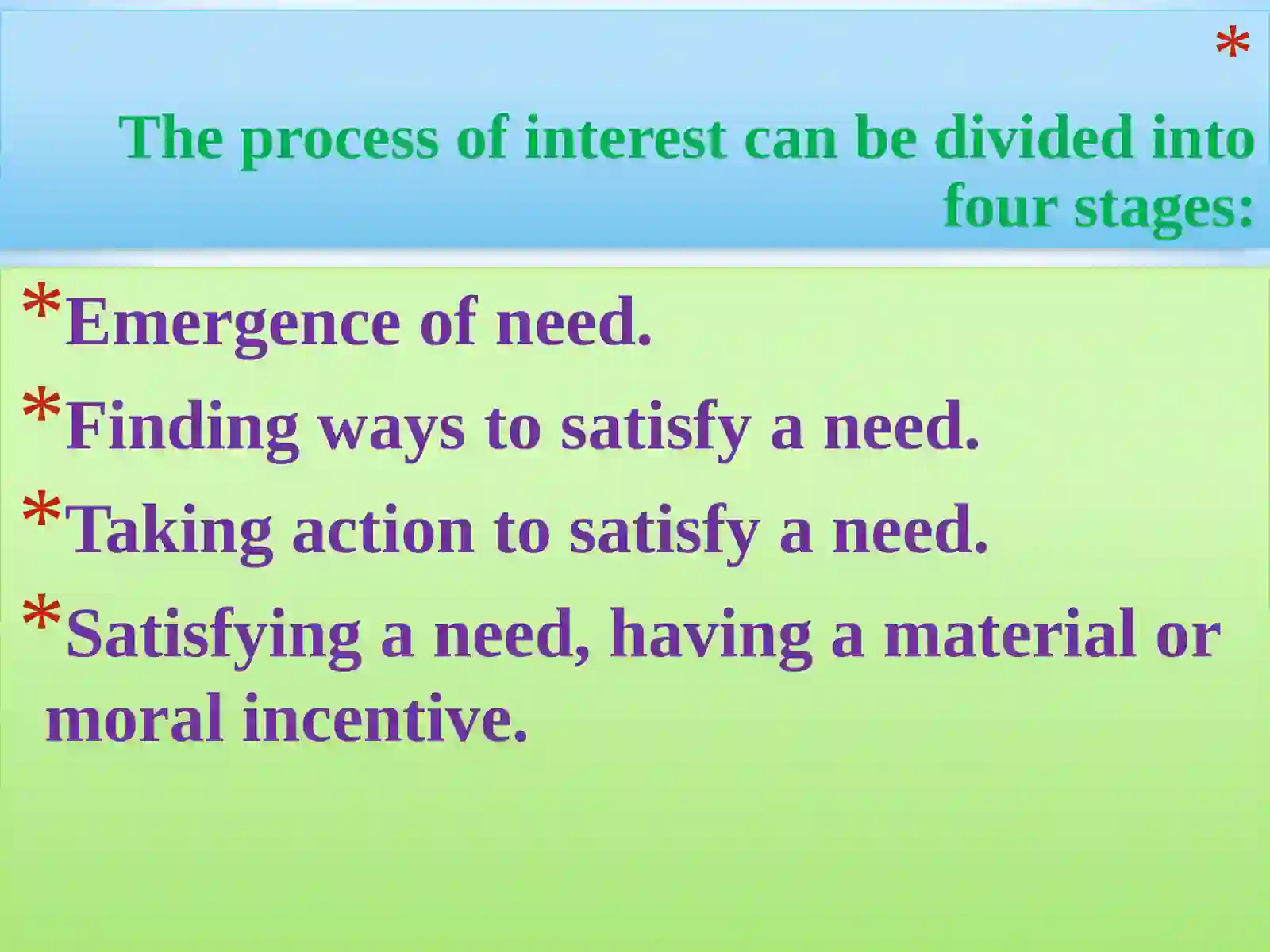 *

The process of interest can be divided into four stages:

*Emergence of need.

*Finding ways to satisfy a need.

*Taking action to satisfy a need.

*Satisfying a need, having a material or moral incentive.